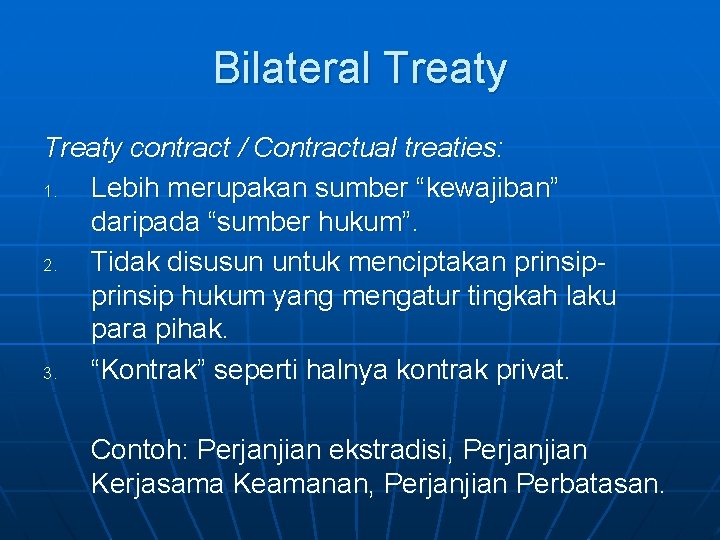 Bilateral Treaty

Treaty contract / Contractual treaties:

1. Lebih merupakan sumber “kewajiban” daripada “sumber hukum”.
2. Tidak disusun untuk menciptakan prinsip-prinsip hukum yang mengatur tingkah laku para pihak.
3. “Kontrak” seperti halnya kontrak privat.

Contoh: Perjanjian ekstradisi, Perjanjian Kerjasama Keamanan, Perjanjian Perbatasan.